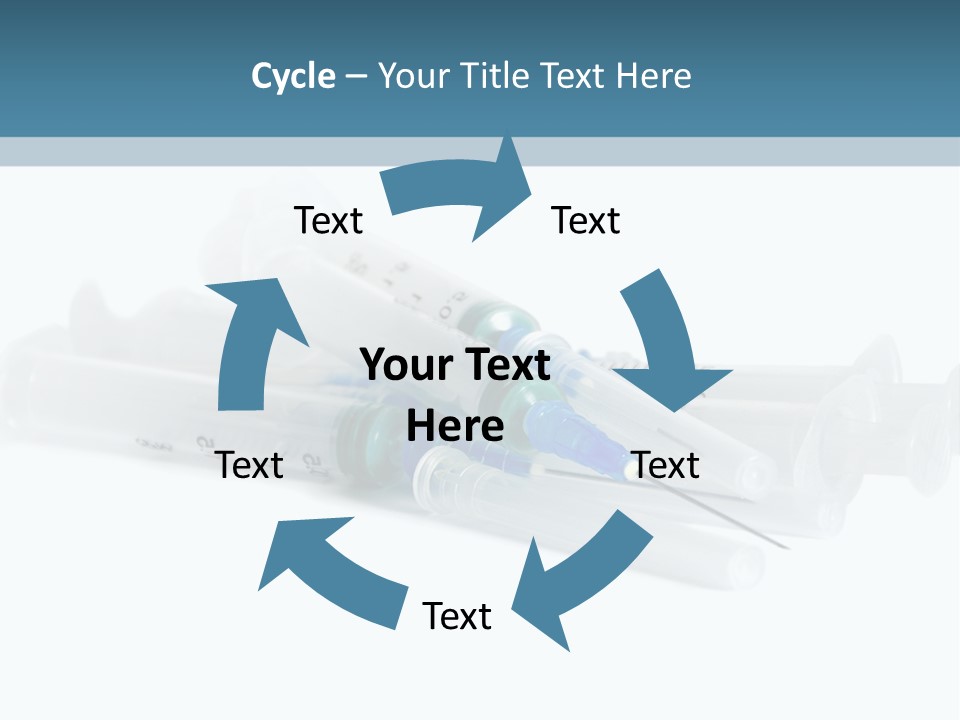 Cycle – Your Title Text Here

Text

Text

Your Text Here

Text

Text

Text